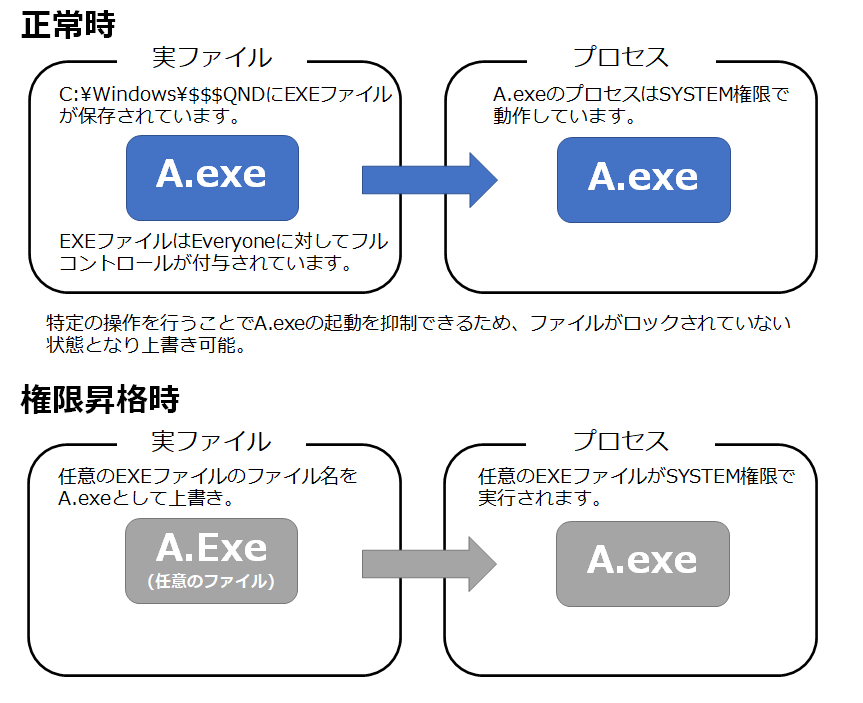 正常時

実ファイル

C:¥Windows¥$$$QNDにEXEファイルが保存されています。

A.exe

EXEファイルはEveryoneに対してフルコントロールが付与されています。

プロセス

A.exeのプロセスはSYSTEM権限で動作しています。

A.exe

特定の操作を行うことでA.exeの起動を抑制できるため、ファイルがロックされていない状態となり上書き可能。

権限昇格時

実ファイル

任意のEXEファイルのファイル名をA.exeとして上書き。

A.Exe
(任意のファイル)

プロセス

任意のEXEファイルがSYSTEM権限で実行されます。

A.exe